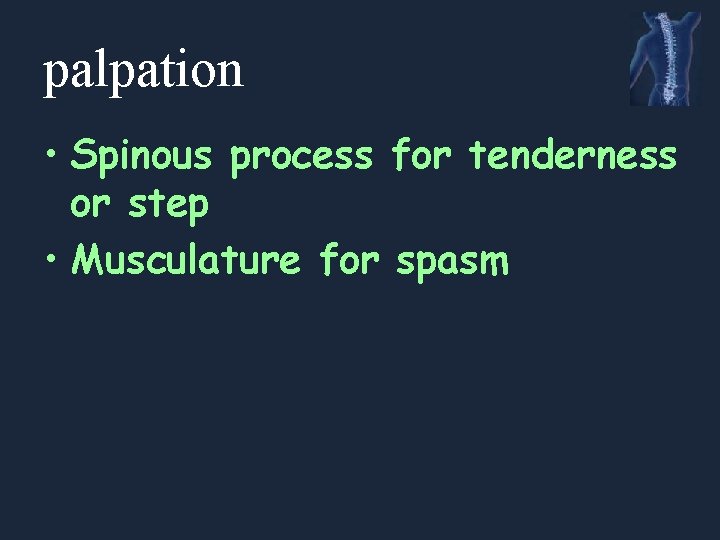 palpation

• Spinous process for tenderness or step
• Musculature for spasm